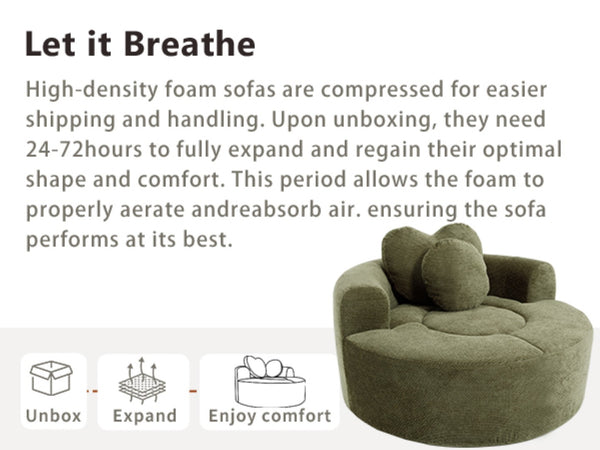 Let it Breathe

High-density foam sofas are compressed for easier shipping and handling. Upon unboxing, they need 24-72hours to fully expand and regain their optimal shape and comfort. This period allows the foam to properly aerate andreabsorb air. ensuring the sofa performs at its best.

Unbox

Expand

Enjoy comfort